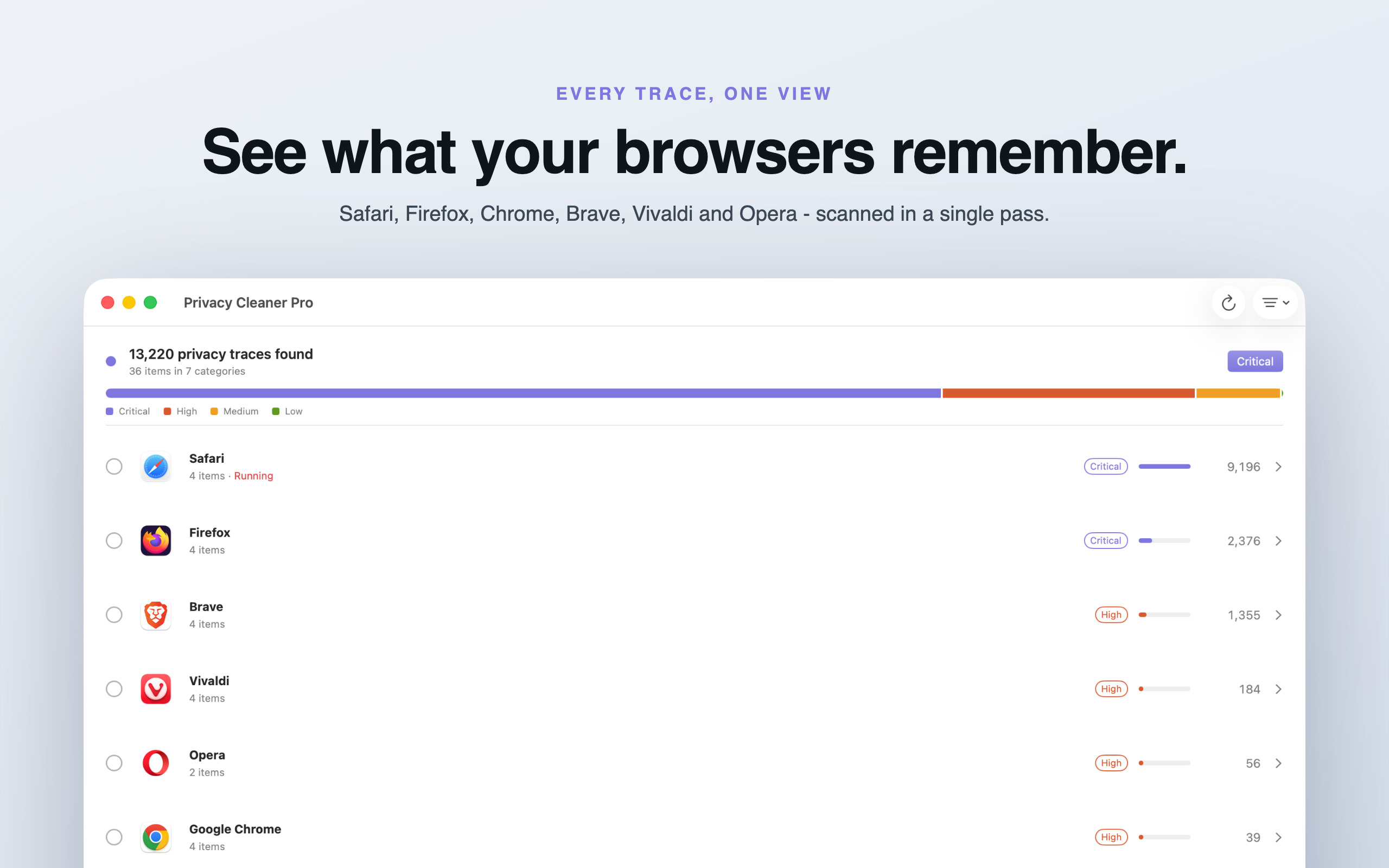 EVERY TRACE, ONE VIEW

See what your browsers remember.

Safari, Firefox, Chrome, Brave, Vivaldi and Opera - scanned in a single pass.

Privacy Cleaner Pro

13,220 privacy traces found
36 items in 7 categories

Critical

Critical High Medium Low

Safari
4 items · Running
Critical 9,196

Firefox
4 items
Critical 2,376

Brave
4 items
High 1,355

Vivaldi
4 items
High 184

Opera
2 items
High 56

Google Chrome
4 items
High 39